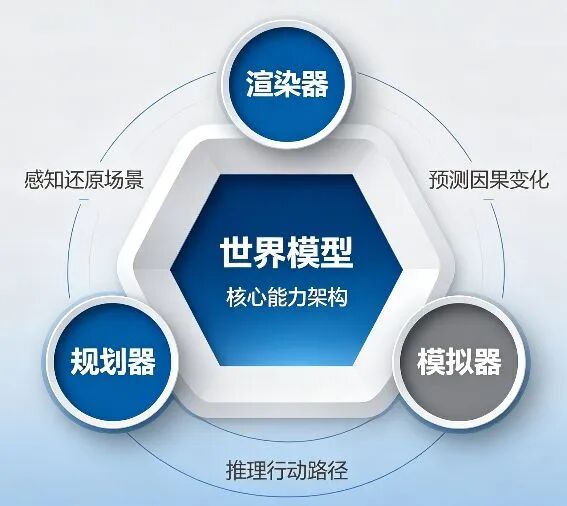 渲染器

感知还原场景

预测因果变化

世界模型
核心能力架构

规划器

模拟器

推理行动路径